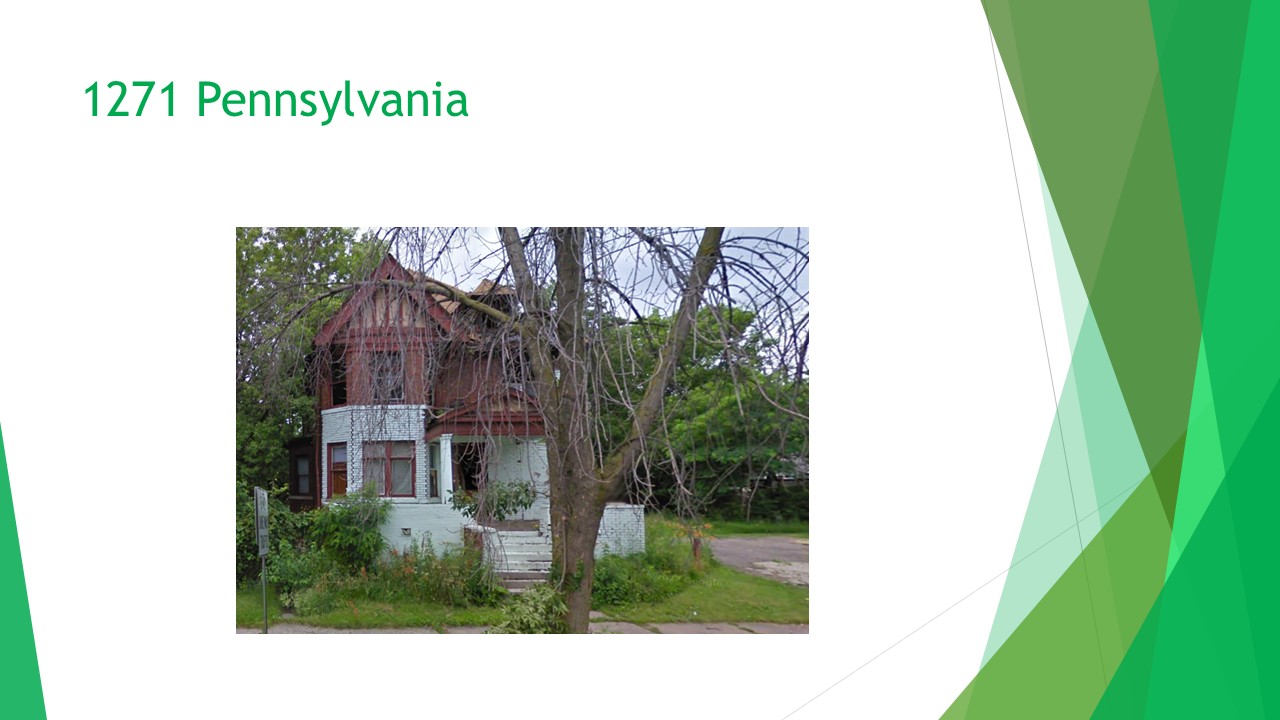 1271 Pennsylvania